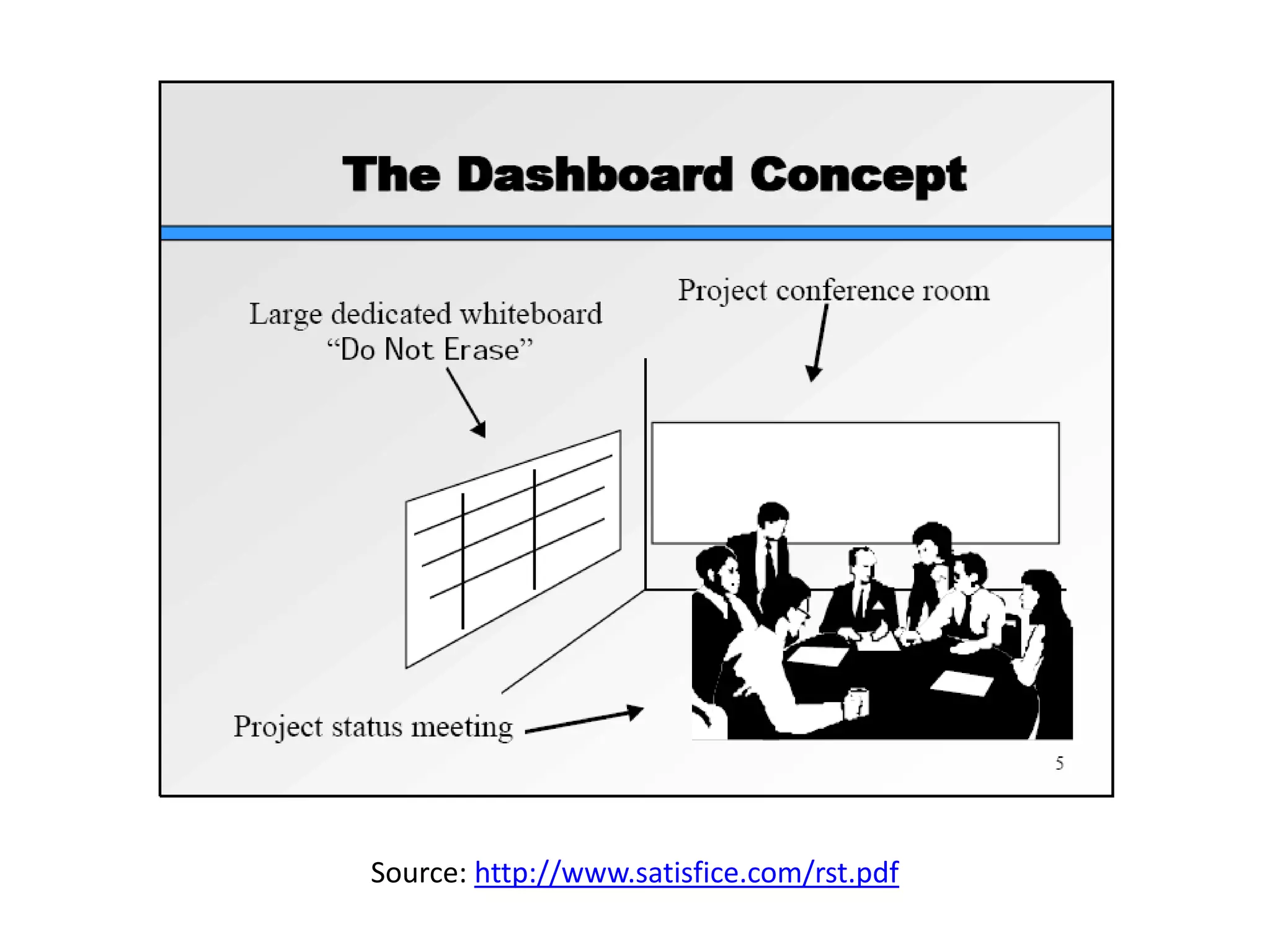 The Dashboard Concept

Large dedicated whiteboard
“Do Not Erase”

Project conference room

Project status meeting

5

Source: http://www.satisfice.com/rst.pdf